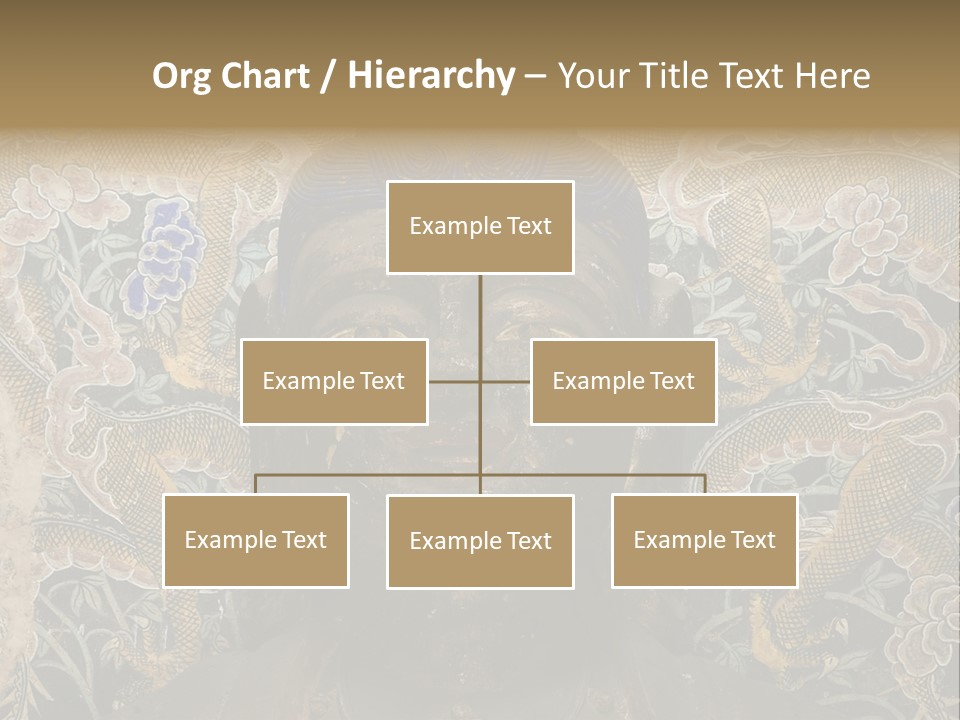 Org Chart / Hierarchy – Your Title Text Here

Example Text

Example Text

Example Text

Example Text

Example Text

Example Text